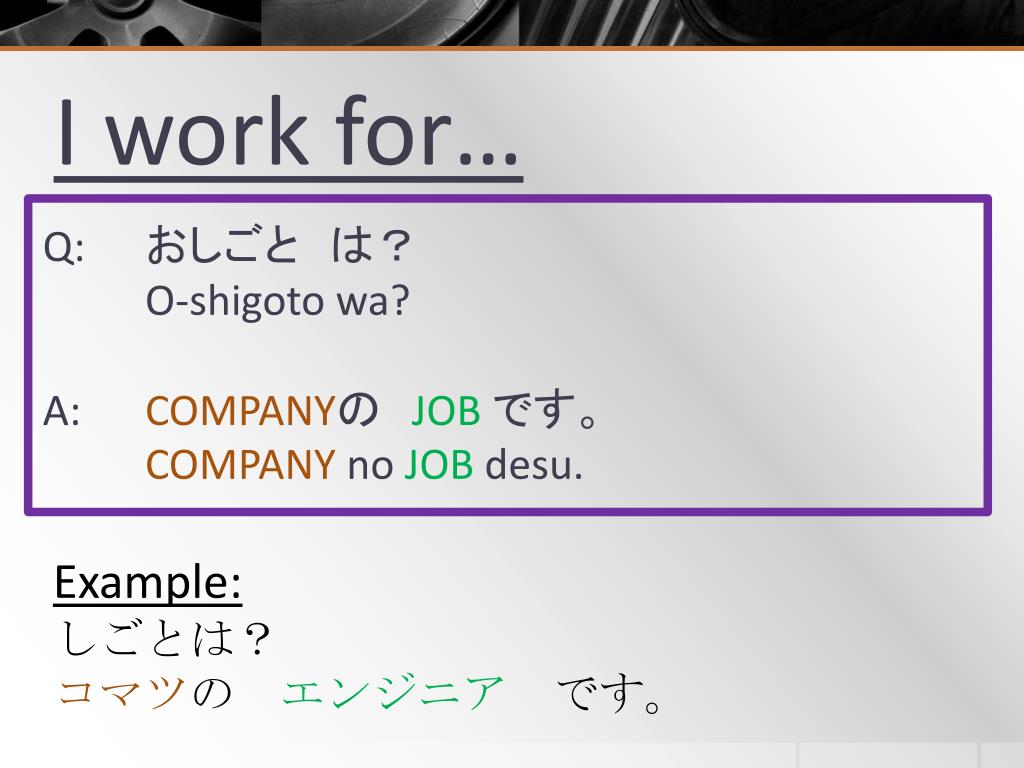 I work for…

Q: おしごと は？
O-shigoto wa?

A: COMPANYの JOB です。
COMPANY no JOB desu.

Example:
しごとは？
コマツの エンジニア です。